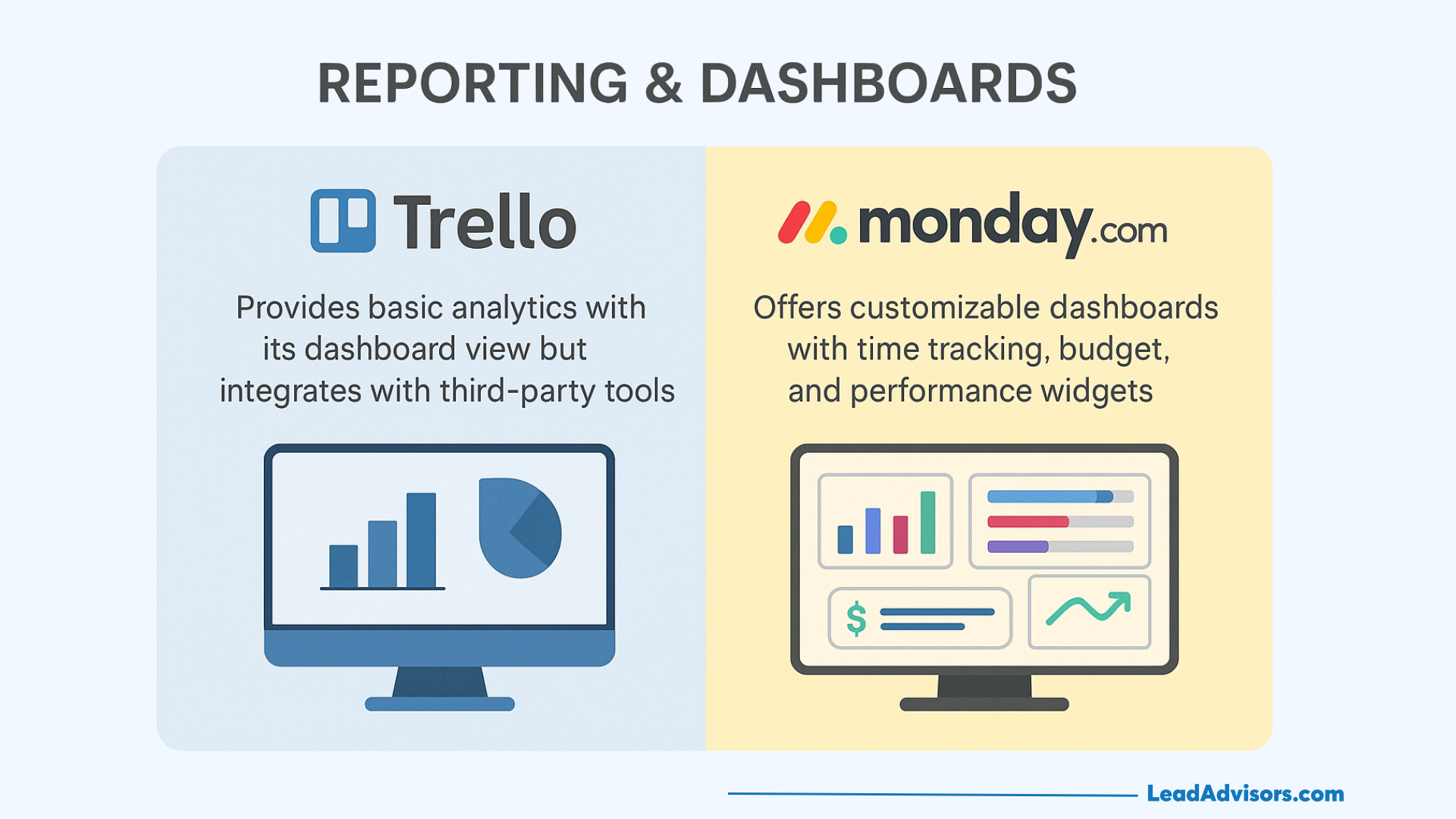 REPORTING & DASHBOARDS

Trello

Provides basic analytics with its dashboard view but integrates with third-party tools

monday.com

Offers customizable dashboards with time tracking, budget, and performance widgets

$

LeadAdvisors.com